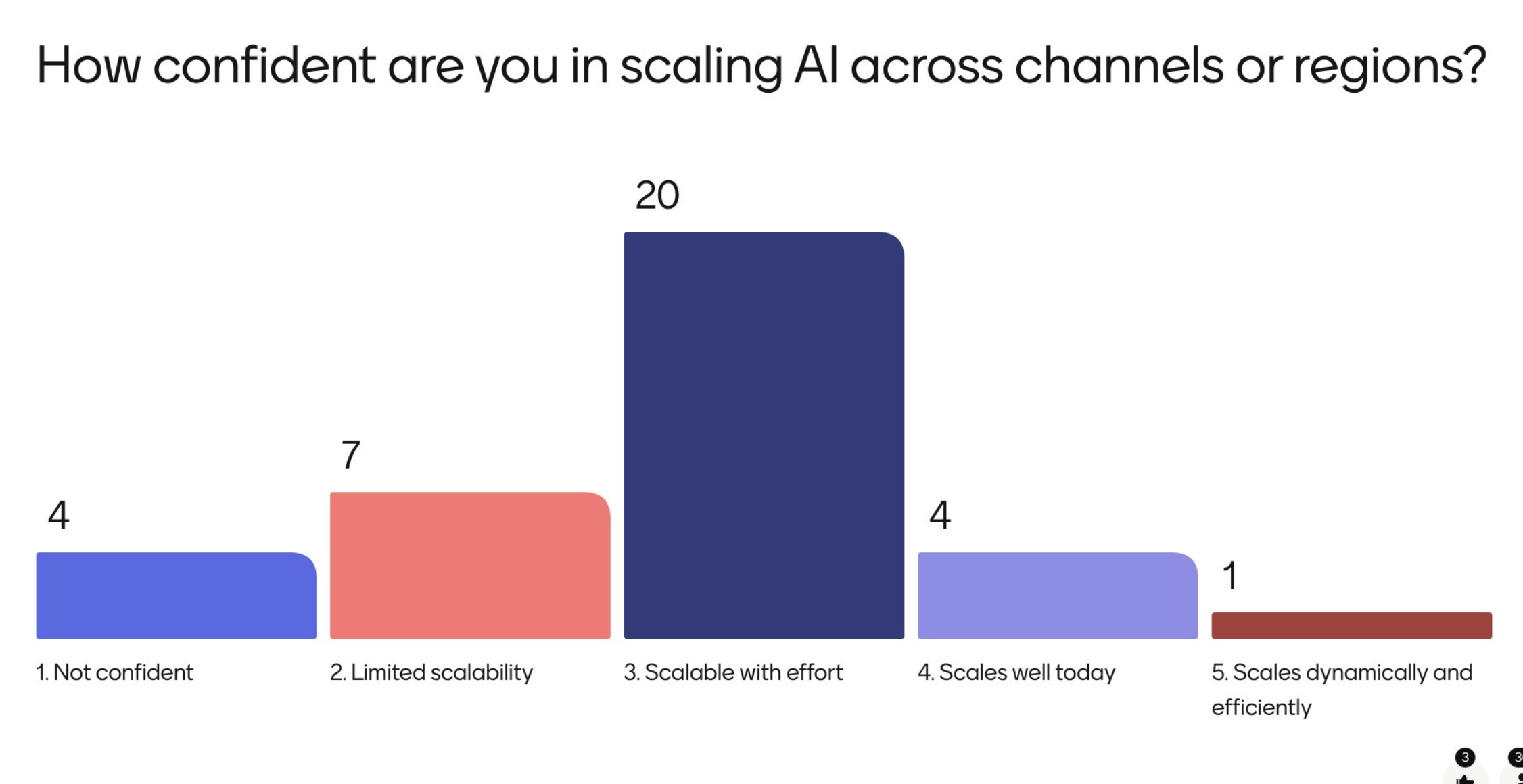 How confident are you in scaling AI across channels or regions?

4

7

20

4

1

1. Not confident

2. Limited scalability

3. Scalable with effort

4. Scales well today

5. Scales dynamically and efficiently

3

3